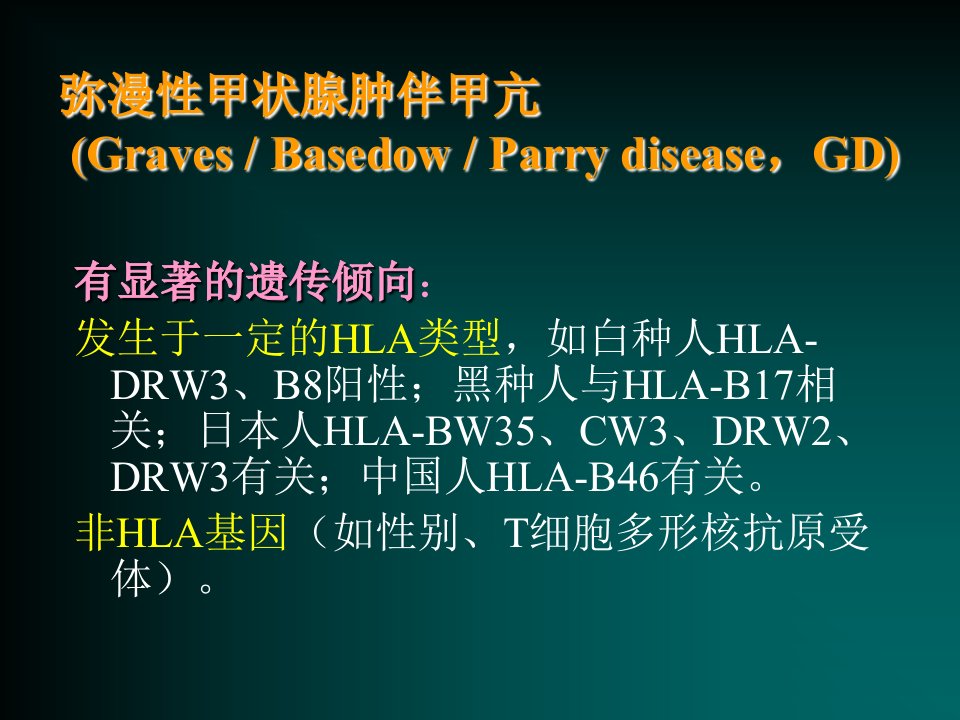 弥漫性甲状腺肿伴甲亢
(Graves / Basedow / Parry disease，GD)

有显著的遗传倾向：

发生于一定的HLA类型，如白种人HLA-DRW3、B8阳性；黑种人与HLA-B17相关；日本人HLA-BW35、CW3、DRW2、DRW3有关；中国人HLA-B46有关。

非HLA基因（如性别、T细胞多形核抗原受体）。